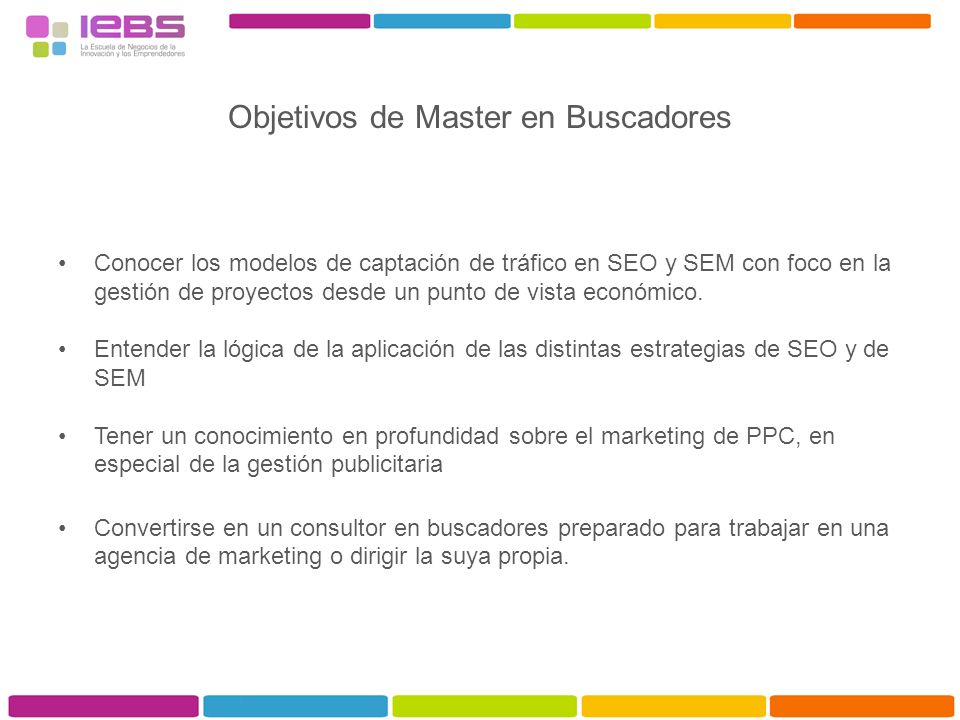 IEBS
La Escuela de Negocios de la Innovación y los Emprendedores

Objetivos de Master en Buscadores

• Conocer los modelos de captación de tráfico en SEO y SEM con foco en la gestión de proyectos desde un punto de vista económico.

• Entender la lógica de la aplicación de las distintas estrategias de SEO y de SEM

• Tener un conocimiento en profundidad sobre el marketing de PPC, en especial de la gestión publicitaria

• Convertirse en un consultor en buscadores preparado para trabajar en una agencia de marketing o dirigir la suya propia.